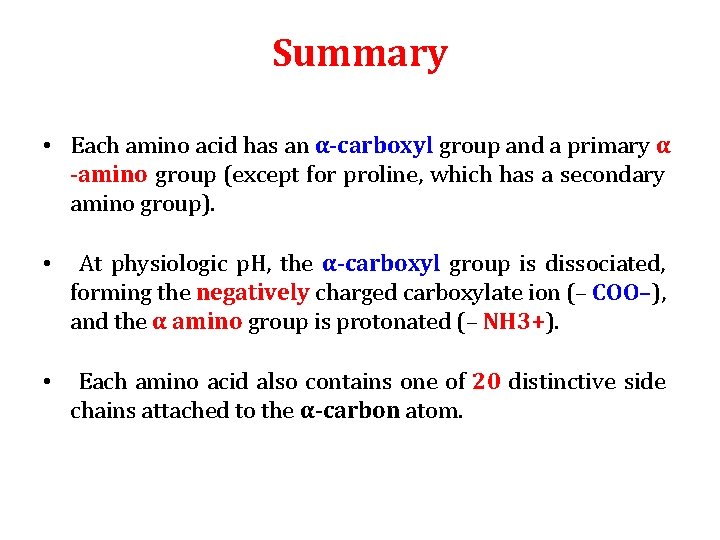 Summary

• Each amino acid has an α-carboxyl group and a primary α -amino group (except for proline, which has a secondary amino group).

• At physiologic pH, the α-carboxyl group is dissociated, forming the negatively charged carboxylate ion (– COO–), and the α amino group is protonated (– NH3+).

• Each amino acid also contains one of 20 distinctive side chains attached to the α-carbon atom.